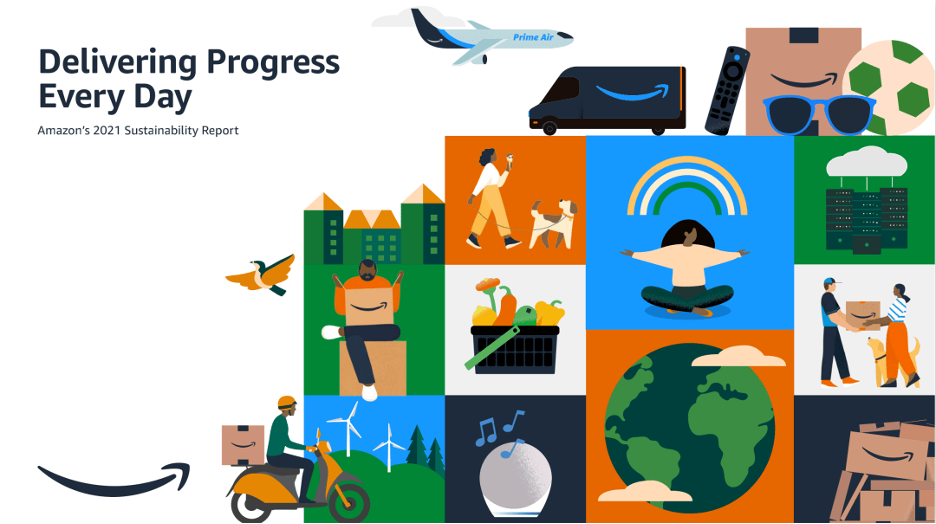 Delivering Progress Every Day

Amazon's 2021 Sustainability Report

Prime Air